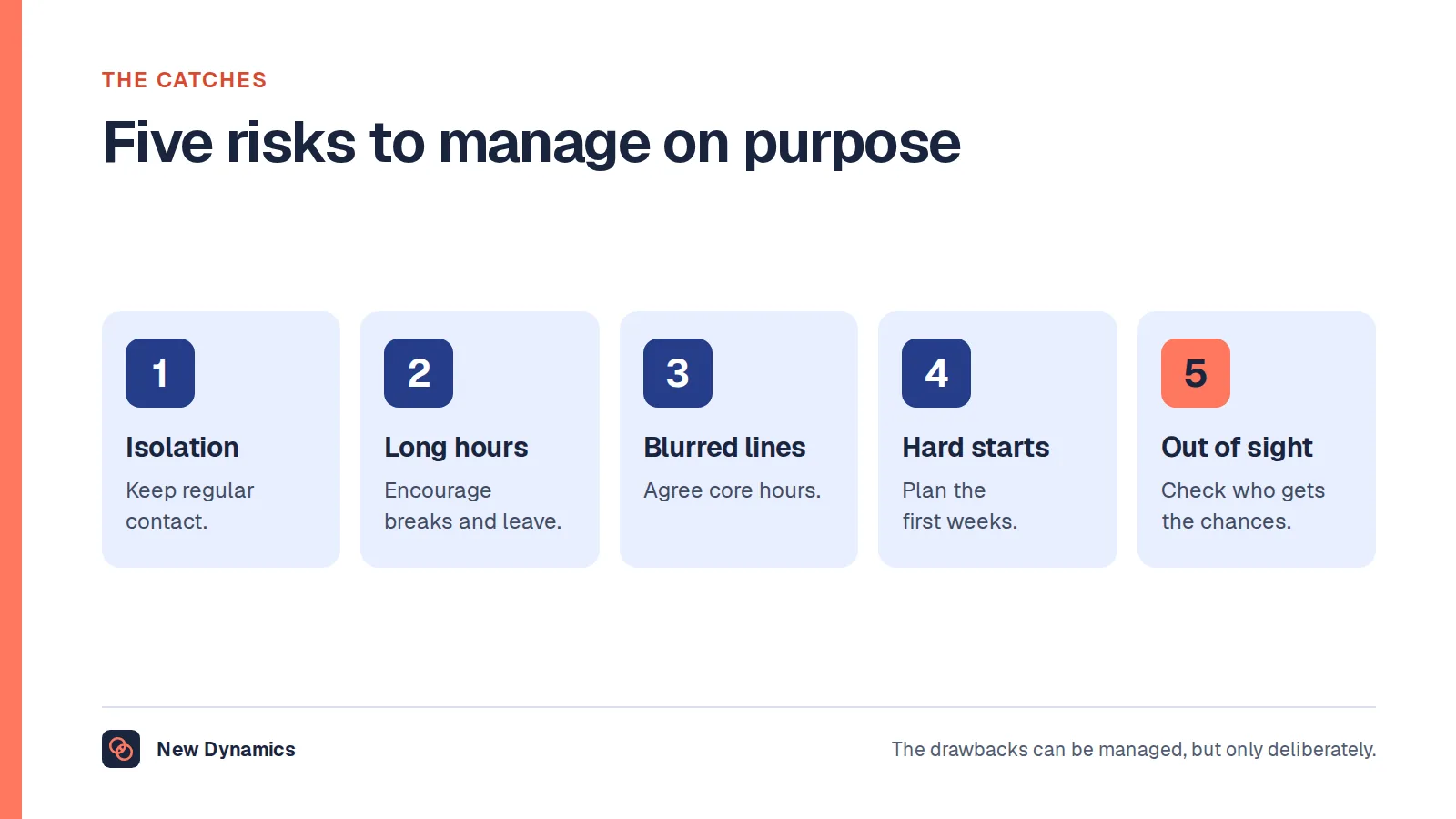 THE CATCHES

Five risks to manage on purpose

1

Isolation

Keep regular contact.

2

Long hours

Encourage breaks and leave.

3

Blurred lines

Agree core hours.

4

Hard starts

Plan the first weeks.

5

Out of sight

Check who gets the chances.

New Dynamics

The drawbacks can be managed, but only deliberately.